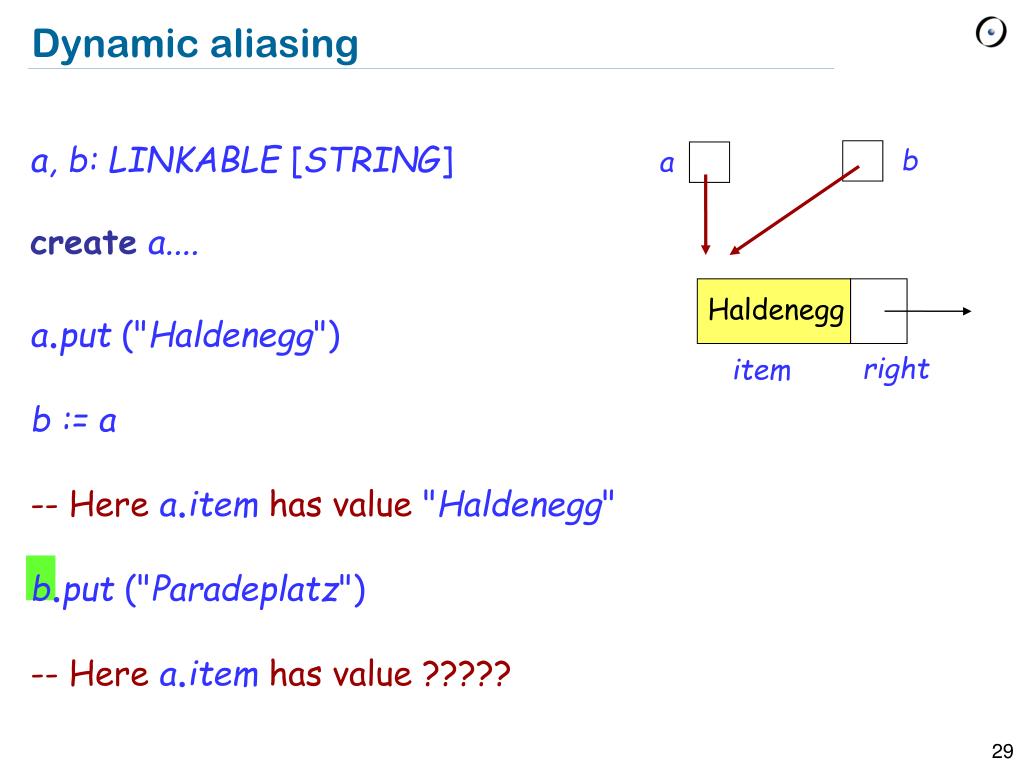 Dynamic aliasing

a, b: LINKABLE [STRING]

create a....

a.put ("Haldenegg")

b := a

-- Here a.item has value "Haldenegg"

b.put ("Paradeplatz")

-- Here a.item has value ?????

a

b

Haldenegg

item

right

29